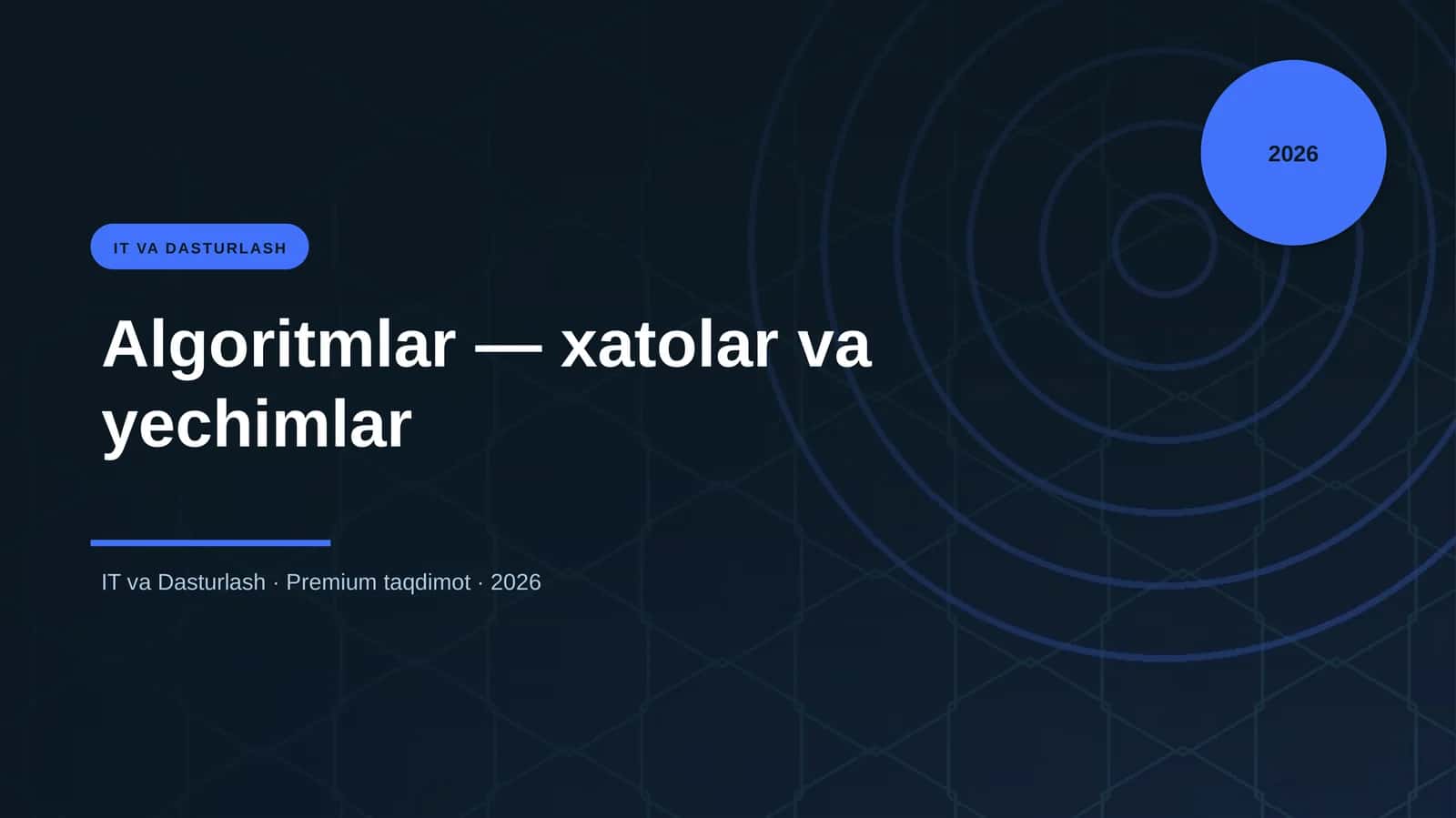 2026

IT VA DASTURLASH

Algoritmlar — xatolar va yechimlar

IT va Dasturlash · Premium taqdimot · 2026